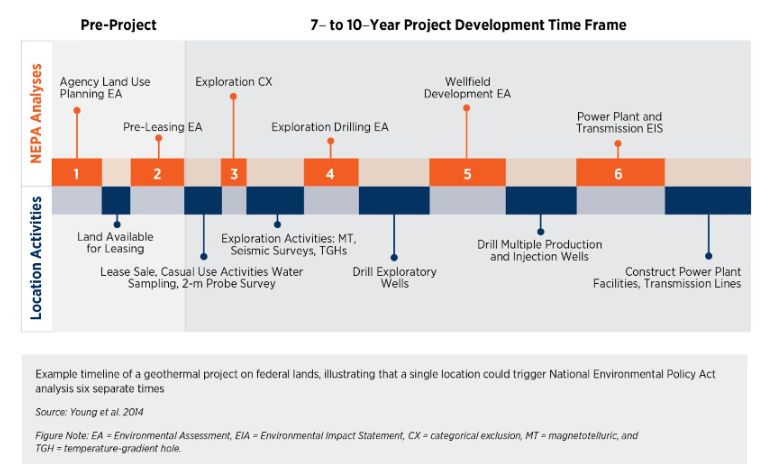 Pre-Project

7– to 10–Year Project Development Time Frame

NEPA Analyses

Agency Land Use Planning EA

Pre-Leasing EA

Exploration CX

Exploration Drilling EA

Wellfield Development EA

Power Plant and Transmission EIS

1

2

3

4

5

6

Location Activities

Land Available for Leasing

Lease Sale, Casual Use Activities Water Sampling, 2-m Probe Survey

Exploration Activities: MT, Seismic Surveys, TGHs

Drill Exploratory Wells

Drill Multiple Production and Injection Wells

Construct Power Plant Facilities, Transmission Lines

Example timeline of a geothermal project on federal lands, illustrating that a single location could trigger National Environmental Policy Act analysis six separate times

Source: Young et al. 2014

Figure Note: EA = Environmental Assessment, EIA = Environmental Impact Statement, CX = categorical exclusion, MT = magnetotelluric, and TGH = temperature-gradient hole.